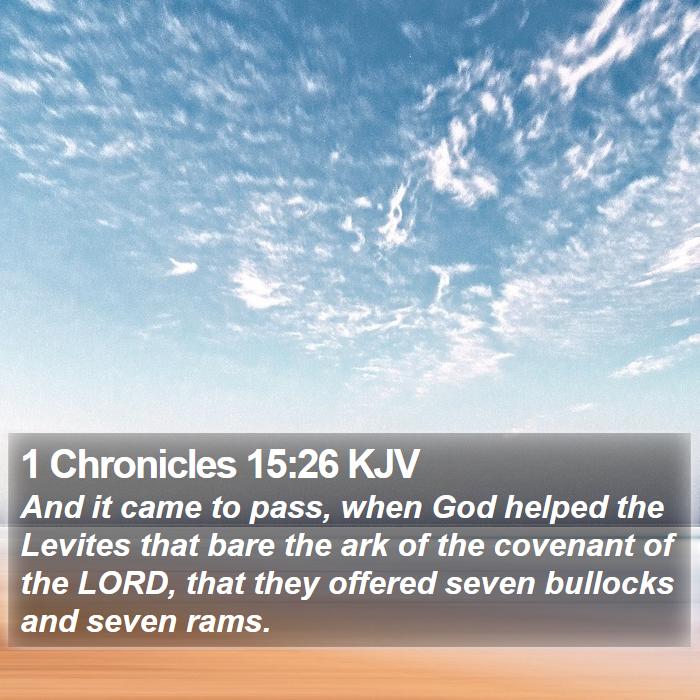 1 Chronicles 15:26 KJV
And it came to pass, when God helped the Levites that bare the ark of the covenant of the LORD, that they offered seven bullocks and seven rams.